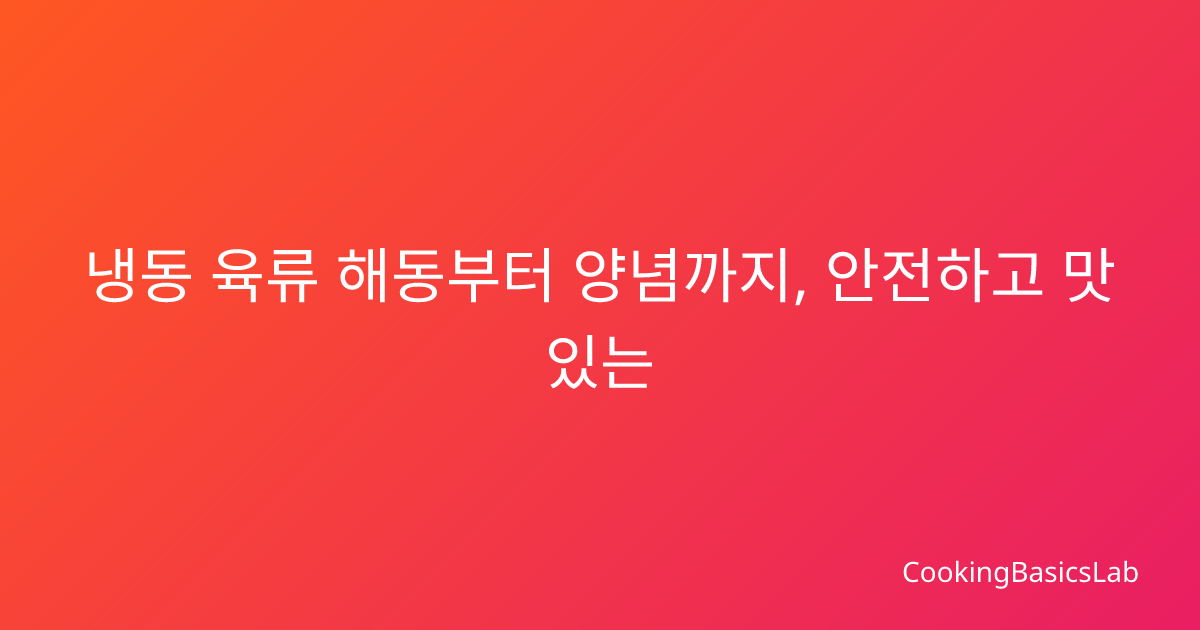 냉동 육류 해동부터 양념까지, 안전하고 맛있는

CookingBasicsLab